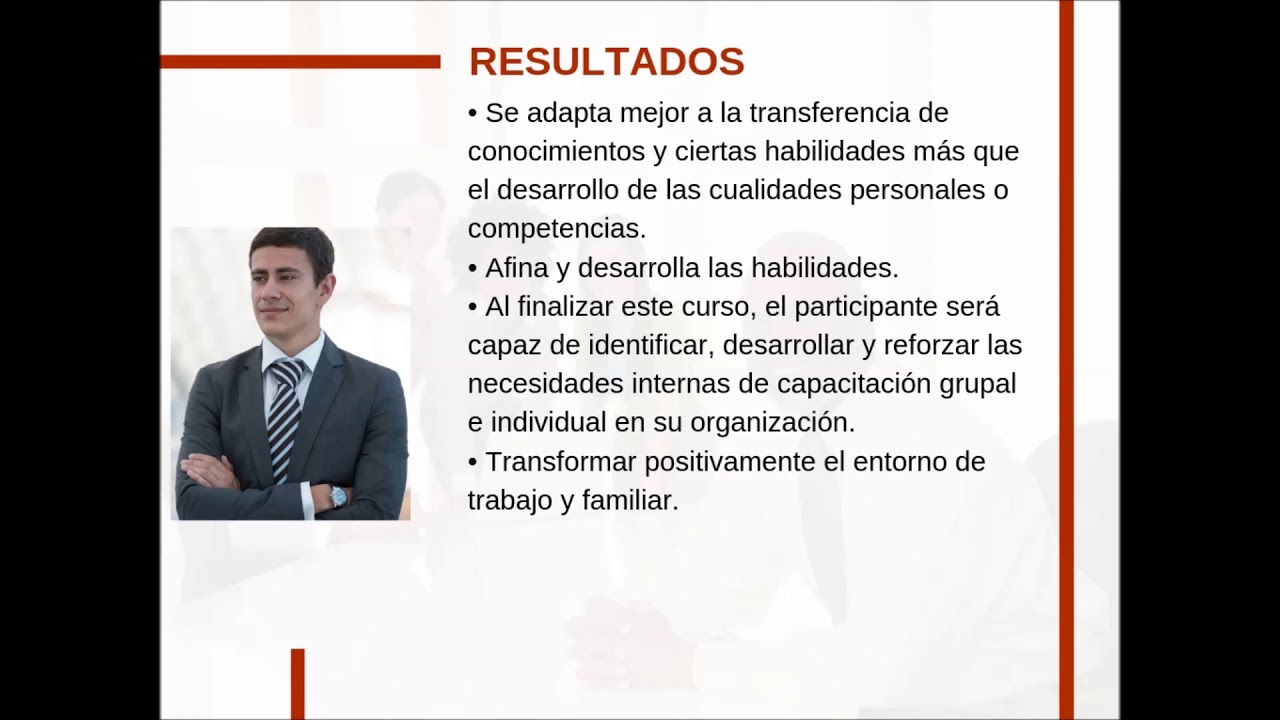 RESULTADOS

• Se adapta mejor a la transferencia de conocimientos y ciertas habilidades más que el desarrollo de las cualidades personales o competencias.
• Afina y desarrolla las habilidades.
• Al finalizar este curso, el participante será capaz de identificar, desarrollar y reforzar las necesidades internas de capacitación grupal e individual en su organización.
• Transformar positivamente el entorno de trabajo y familiar.